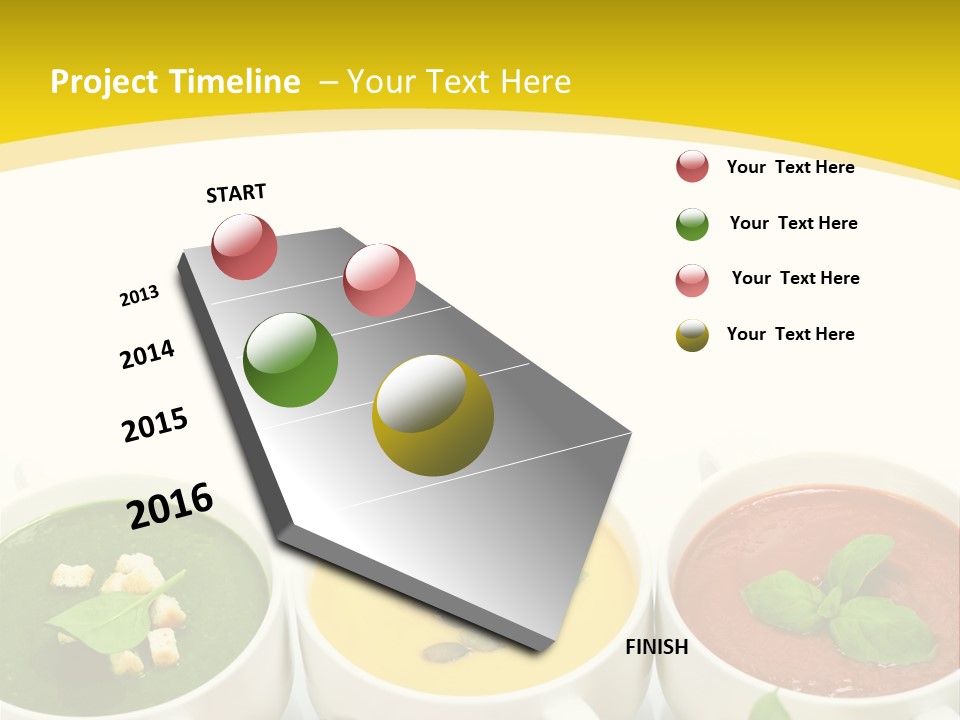 Project Timeline – Your Text Here

START

2013

2014

2015

2016

FINISH

Your Text Here

Your Text Here

Your Text Here

Your Text Here